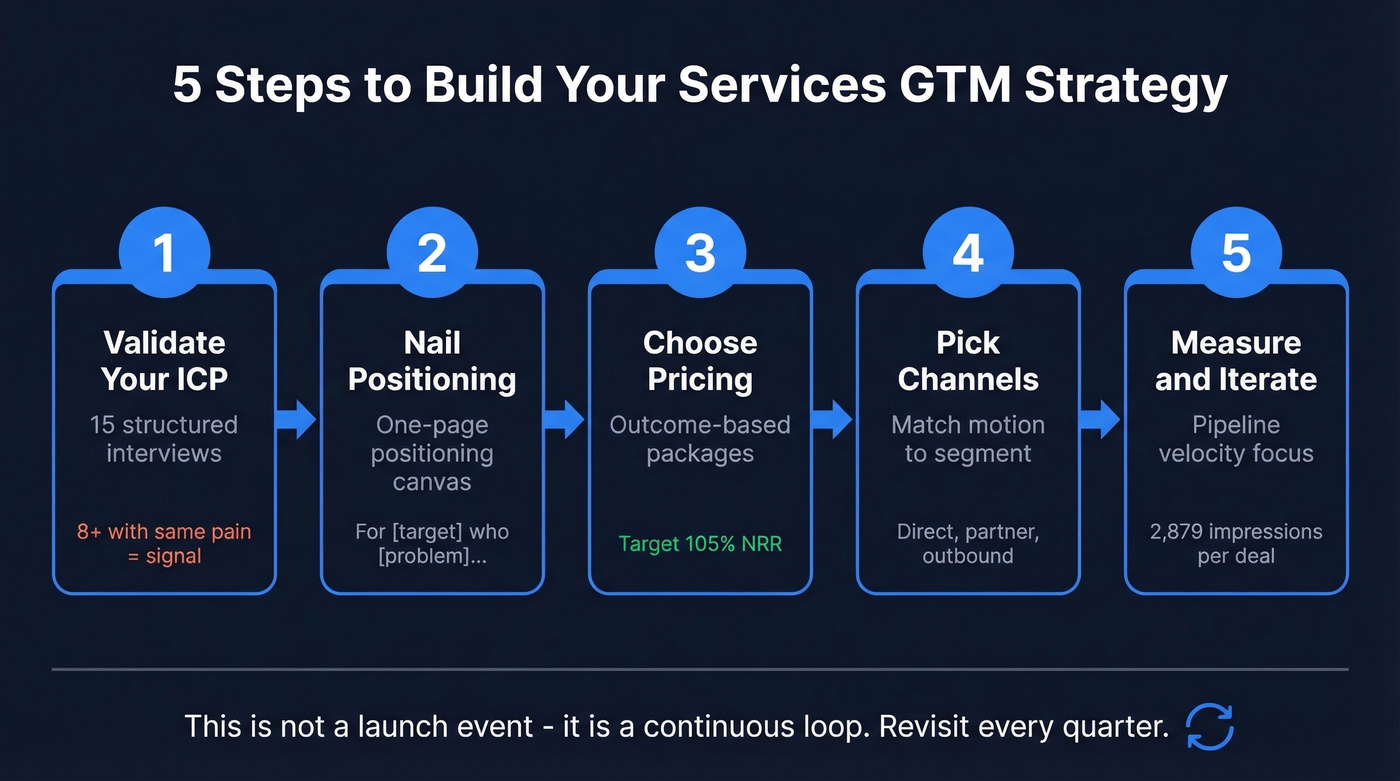 5 Steps to Build Your Services GTM Strategy

1

Validate Your ICP

15 structured interviews

8+ with same pain = signal

2

Nail Positioning

One-page positioning canvas

For [target] who [problem]...

3

Choose Pricing

Outcome-based packages

Target 105% NRR

4

Pick Channels

Match motion to segment

Direct, partner, outbound

5

Measure and Iterate

Pipeline velocity focus

2,879 impressions per deal

This is not a launch event - it is a continuous loop. Revisit every quarter.